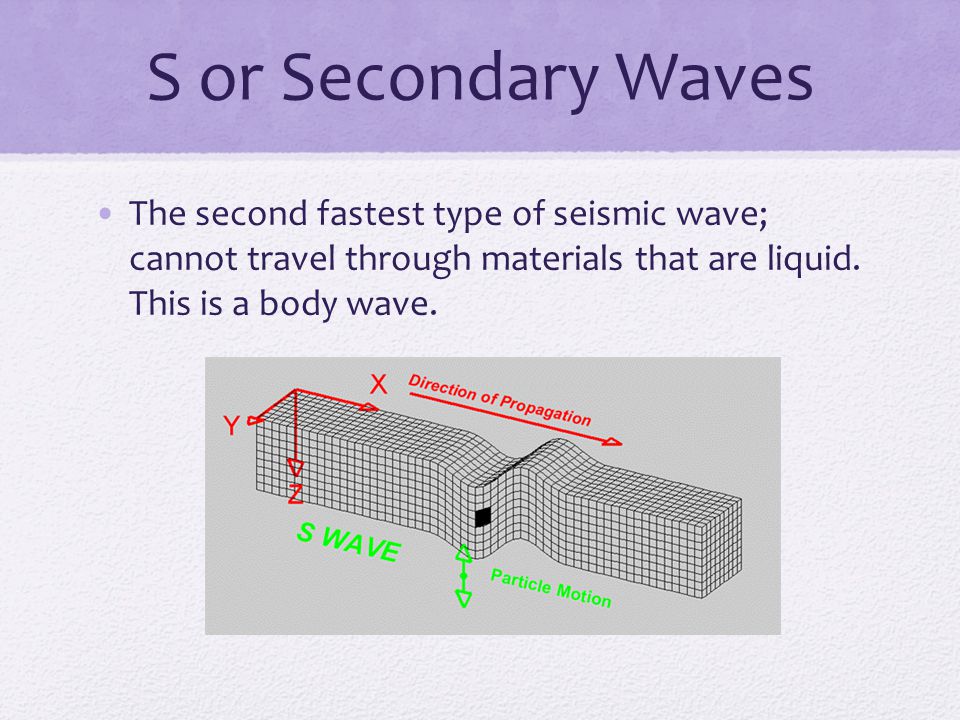 S or Secondary Waves

• The second fastest type of seismic wave; cannot travel through materials that are liquid. This is a body wave.

X
Direction of Propagation
Y
Z
S WAVE
Particle Motion